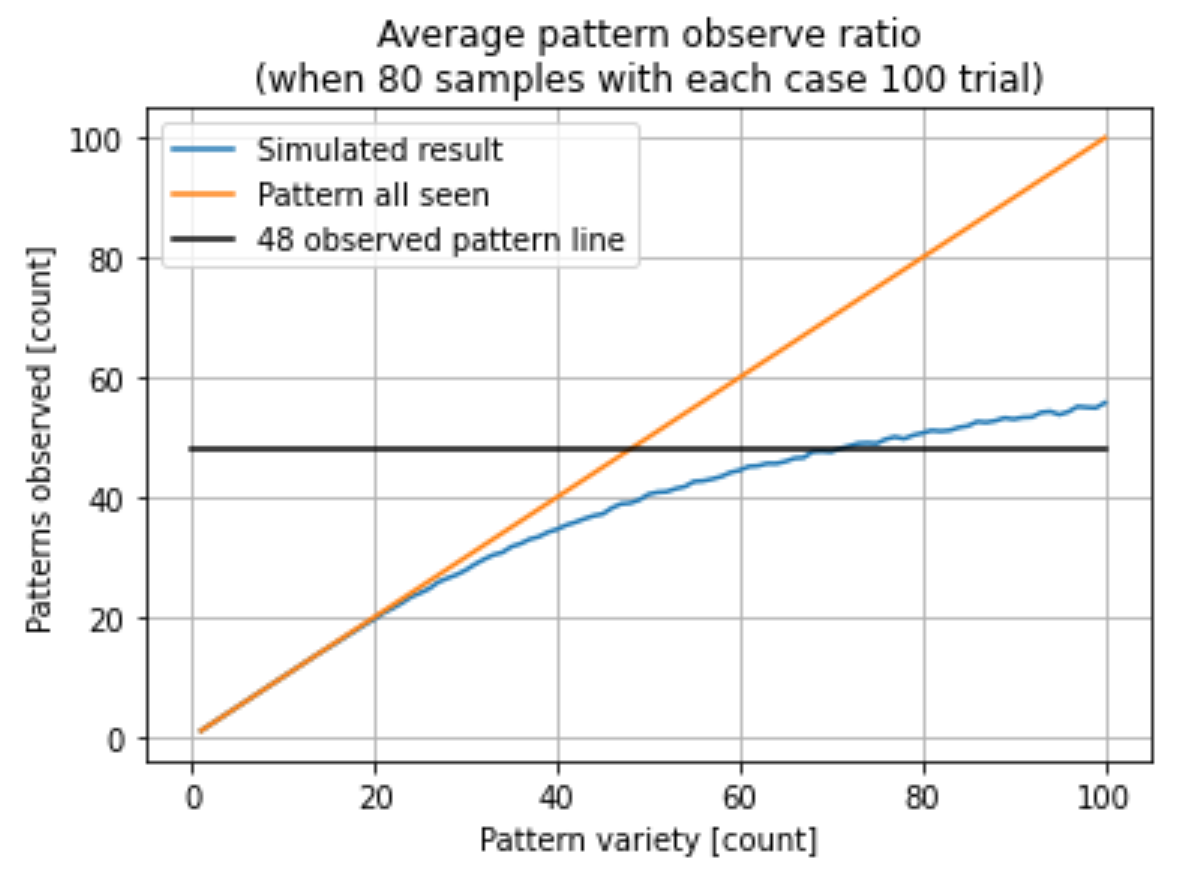 Average pattern observe ratio
(when 80 samples with each case 100 trial)

Simulated result
Pattern all seen
48 observed pattern line

Patterns observed [count]

100
80
60
40
20
0

0
20
40
60
80
100

Pattern variety [count]